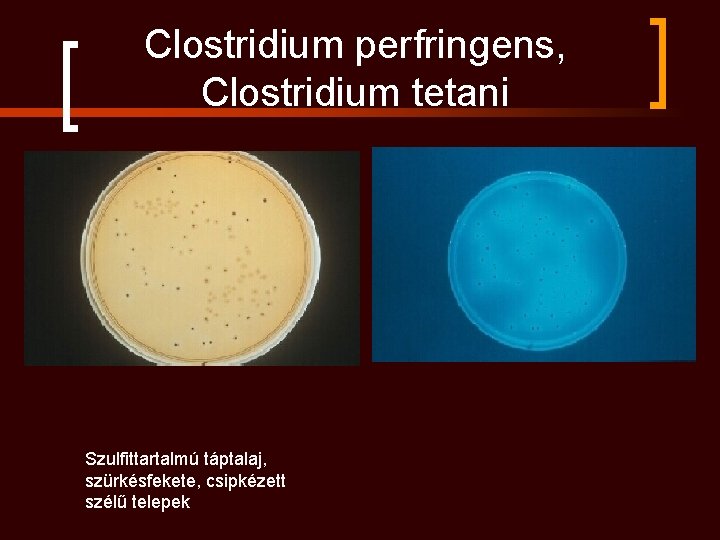 Clostridium perfringens, Clostridium tetani

Szulfittartalmú táptalaj, szürkésfekete, csipkézett szélű telepek